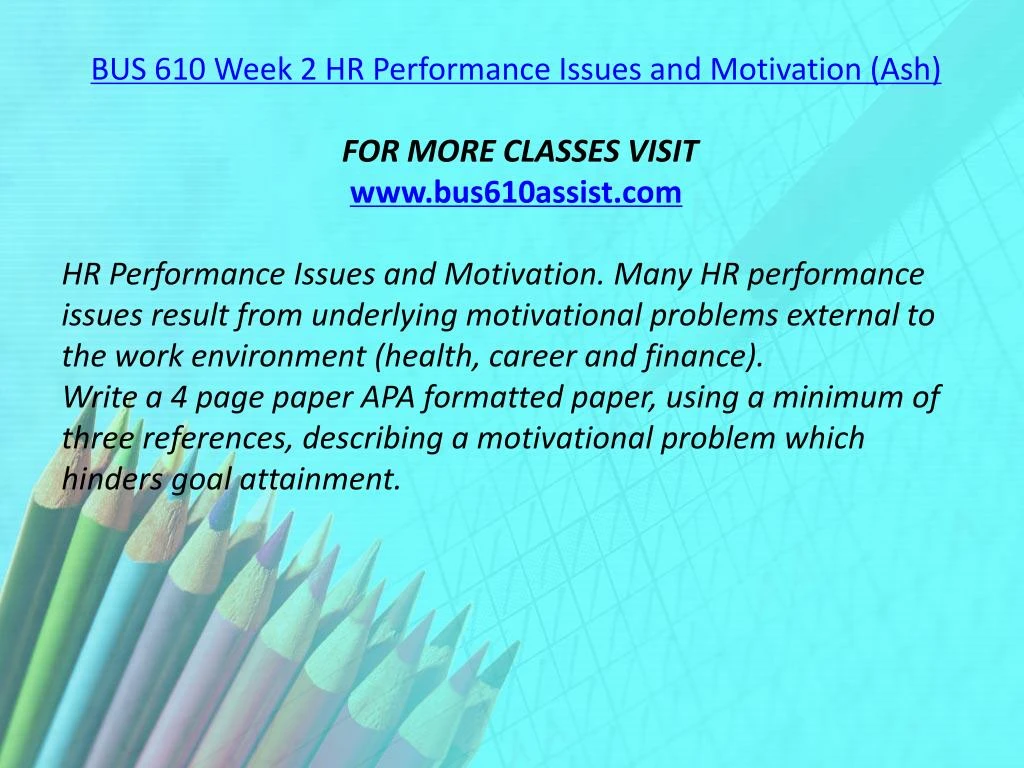 BUS 610 Week 2 HR Performance Issues and Motivation (Ash)

FOR MORE CLASSES VISIT
www.bus610assist.com

HR Performance Issues and Motivation. Many HR performance issues result from underlying motivational problems external to the work environment (health, career and finance).
Write a 4 page paper APA formatted paper, using a minimum of three references, describing a motivational problem which hinders goal attainment.